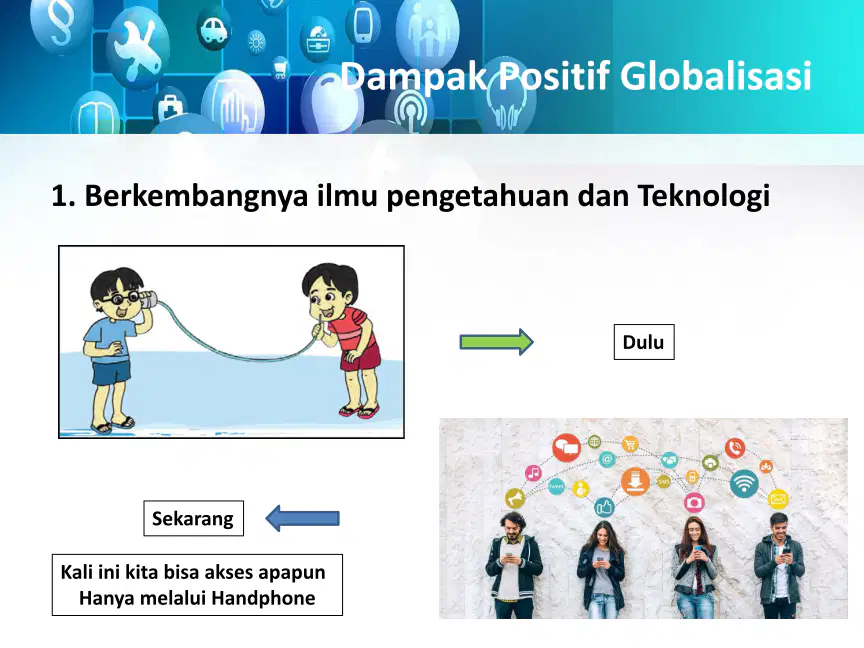 Dampak Positif Globalisasi

1. Berkembangnya ilmu pengetahuan dan Teknologi

Dulu

Sekarang

Kali ini kita bisa akses apapun Hanya melalui Handphone